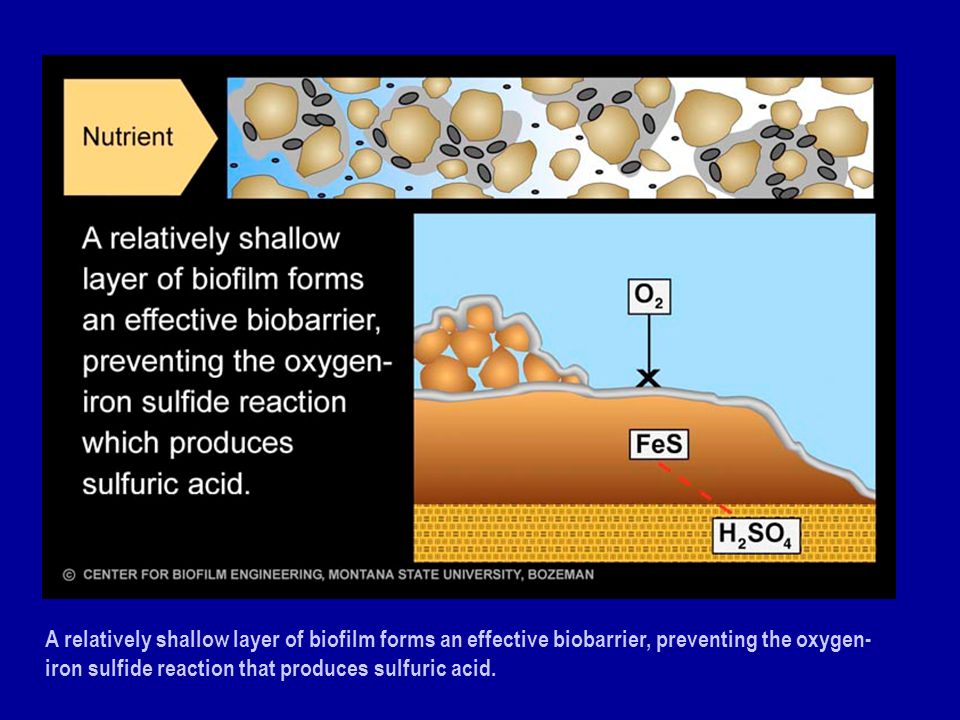 Nutrient

A relatively shallow layer of biofilm forms an effective biobarrier, preventing the oxygen-iron sulfide reaction which produces sulfuric acid.

$O_2$

FeS

$H_2SO_4$

© CENTER FOR BIOFILM ENGINEERING, MONTANA STATE UNIVERSITY, BOZEMAN

A relatively shallow layer of biofilm forms an effective biobarrier, preventing the oxygen-iron sulfide reaction that produces sulfuric acid.